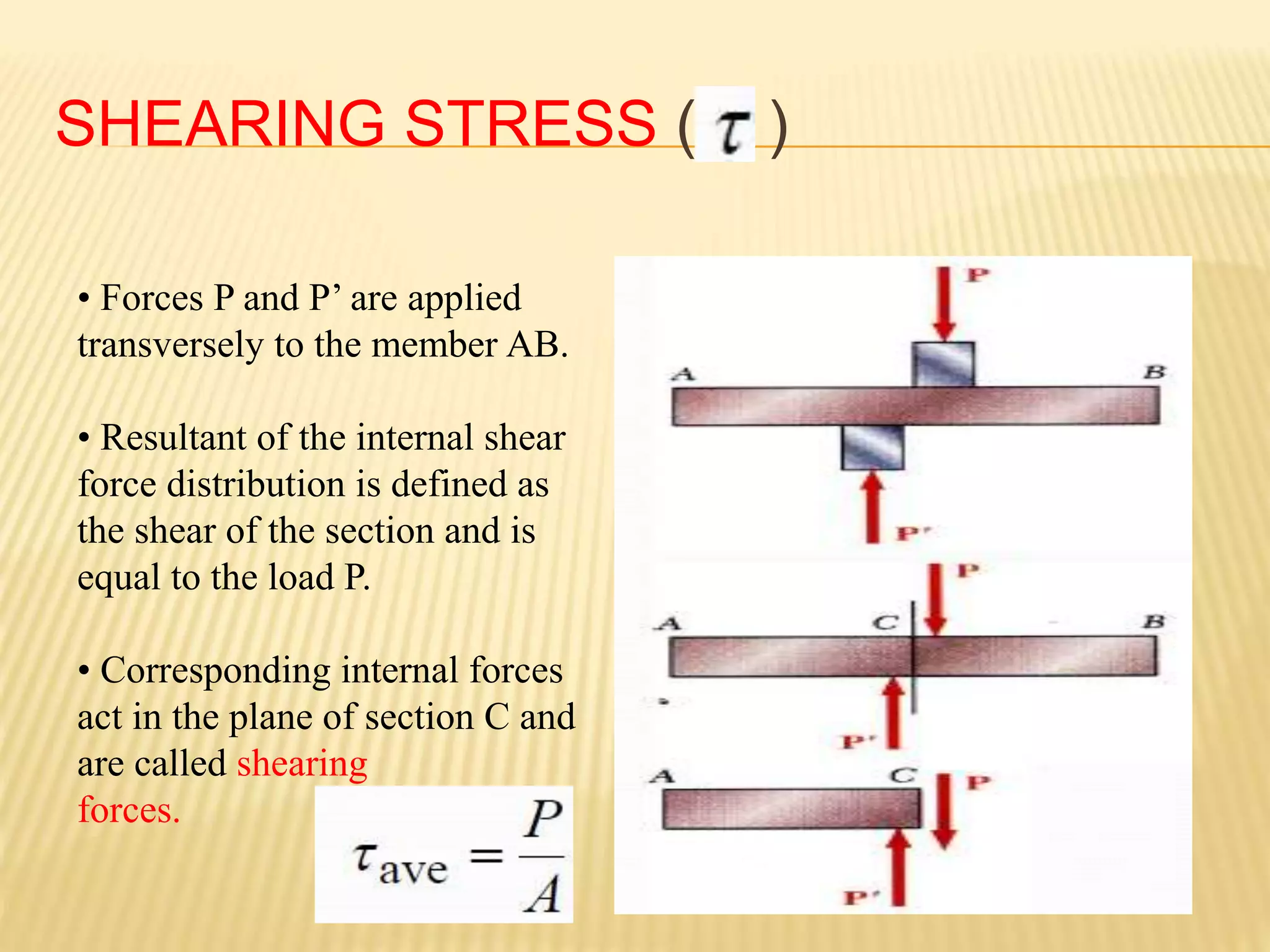 SHEARING STRESS ( $\tau$ )

• Forces P and P’ are applied transversely to the member AB.

• Resultant of the internal shear force distribution is defined as the shear of the section and is equal to the load P.

• Corresponding internal forces act in the plane of section C and are called shearing forces.

$\tau_{ave} = \frac{P}{A}$

P
A
B
P'
P
A
C
B
P'
A
C
P
P'